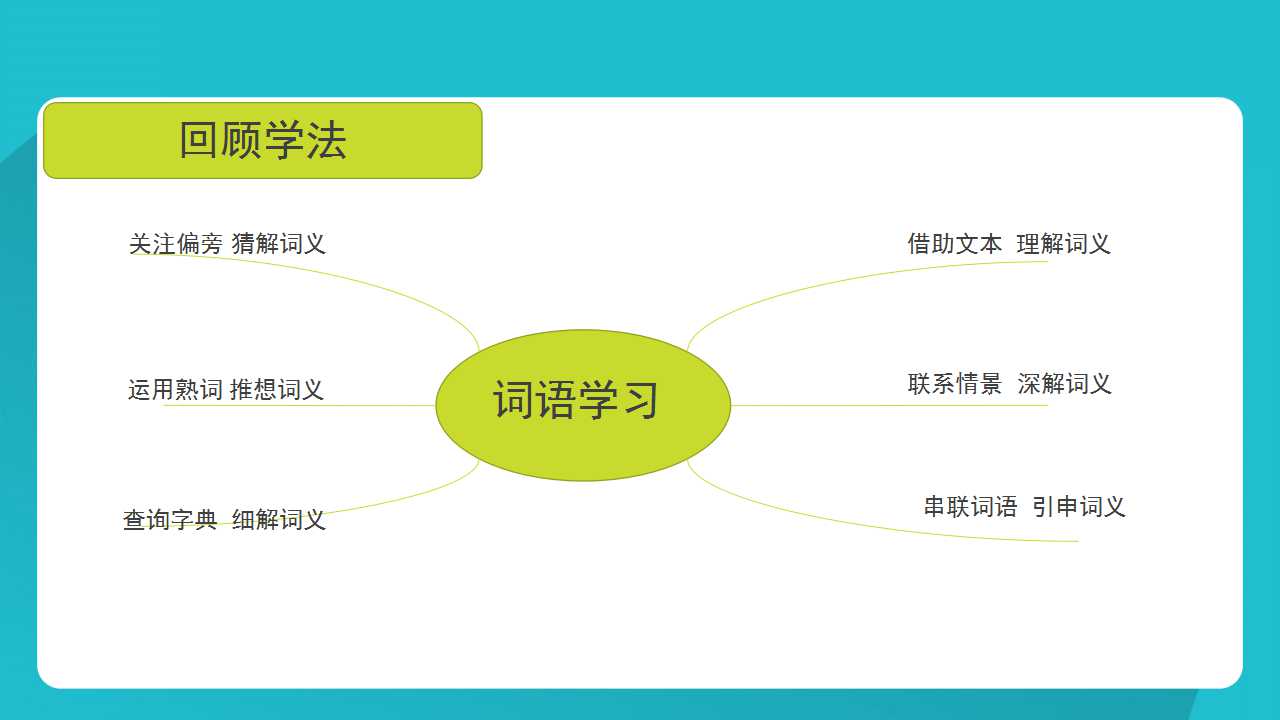 回顾学法

关注偏旁 猜解词义

运用熟词 推想词义

查询字典 细解词义

词语学习

借助文本 理解词义

联系情景 深解词义

串联词语 引申词义